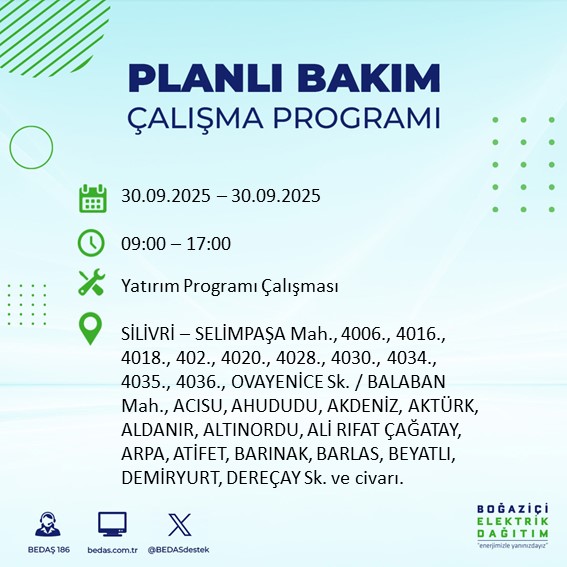 PLANLI BAKIM
ÇALIŞMA PROGRAMI

30.09.2025 – 30.09.2025

09:00 – 17:00

Yatırım Programı Çalışması

SİLİVRİ – SELİMPAŞA Mah., 4006., 4016., 4018., 402., 4020., 4028., 4030., 4034., 4035., 4036., OVAYENİCE Sk. / BALABAN Mah., ACISU, AHUDUDU, AKDENİZ, AKTÜRK, ALDANIR, ALTINORDU, ALİ RIFAT ÇAĞATAY, ARPA, ATİFET, BARINAK, BARLAS, BEYATLI, DEMİRYURT, DEREÇAY Sk. ve civarı.

BEDAŞ 186
bedas.com.tr
@BEDASdestek

BOĞAZİÇİ
ELEKTRİK
DAĞITIM
"enerjimizle yanınızdayız"